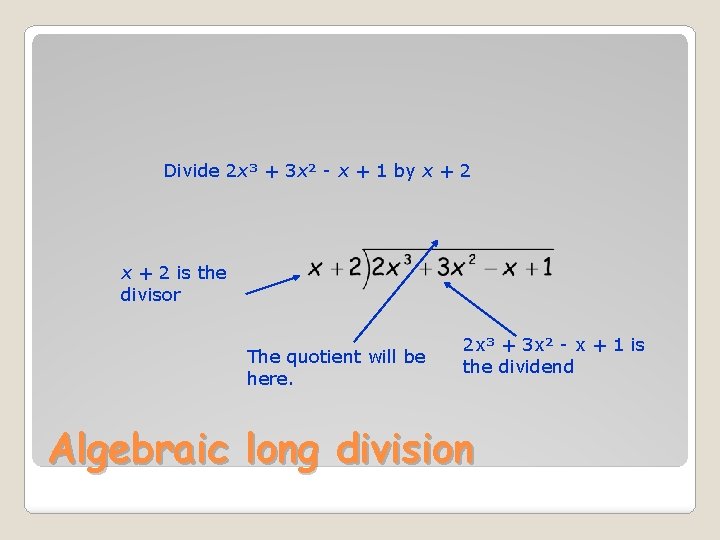 Divide $2x^3 + 3x^2 - x + 1$ by $x + 2$

$x + 2$ is the divisor

$x+2\overline{)2x^3+3x^2-x+1}$

The quotient will be here.

$2x^3 + 3x^2 - x + 1$ is the dividend

Algebraic long division